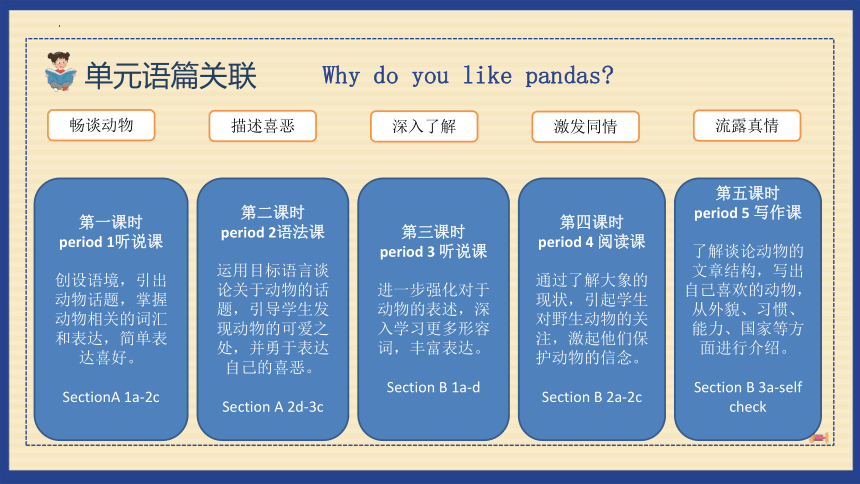 单元语篇关联 Why do you like pandas?

畅谈动物

描述喜恶

深入了解

激发同情

流露真情

第一课时
period 1听说课

创设语境，引出动物话题，掌握动物相关的词汇和表达，简单表达喜好。

SectionA 1a-2c

第二课时
period 2语法课

运用目标语言谈论关于动物的话题，引导学生发现动物的可爱之处，并勇于表达自己的喜恶。

Section A 2d-3c

第三课时
period 3 听说课

进一步强化对于动物的表述，深入学习更多形容词，丰富表达。

Section B 1a-d

第四课时
period 4 阅读课

通过了解大象的现状，引起学生对野生动物的关注，激起他们保护动物的信念。

Section B 2a-2c

第五课时
period 5 写作课

了解谈论动物的文章结构，写出自己喜欢的动物，从外貌、习惯、能力、国家等方面进行介绍。

Section B 3a-self check